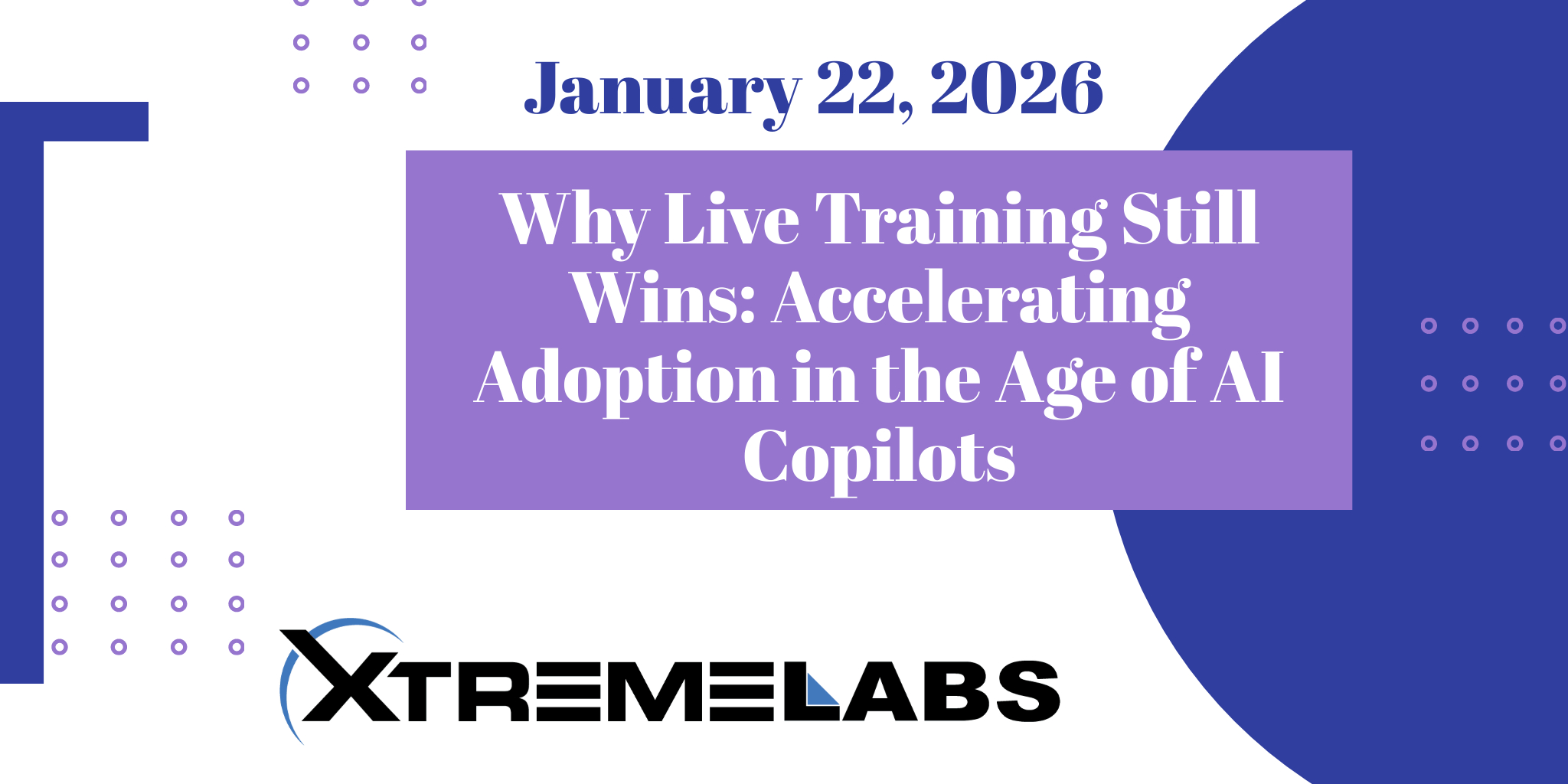 January 22, 2026

Why Live Training Still Wins: Accelerating Adoption in the Age of AI Copilots

XTREMELABS